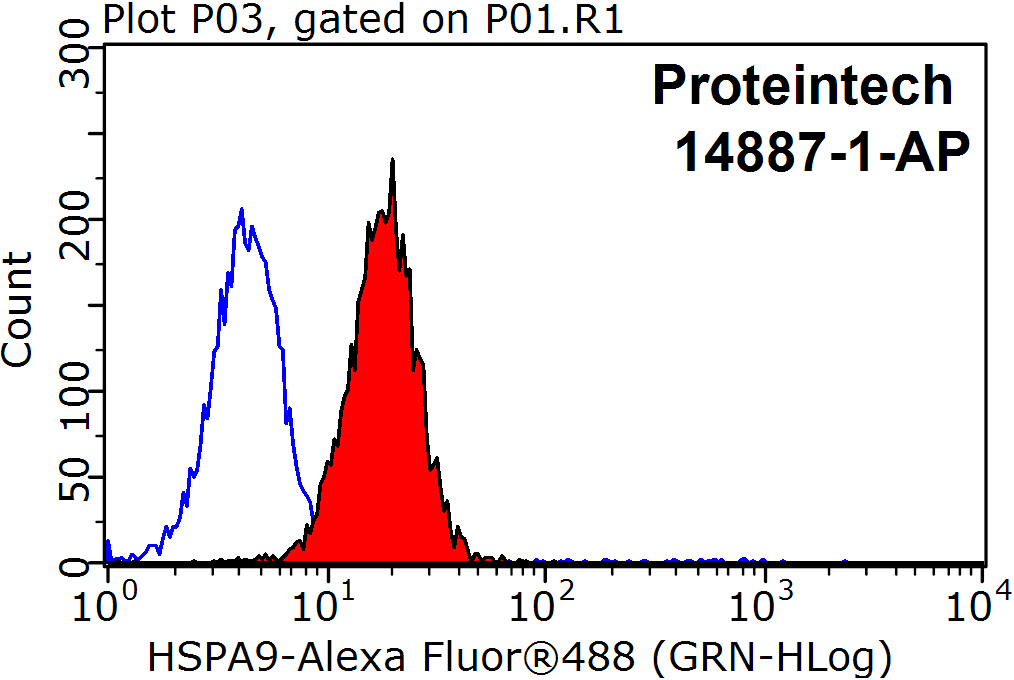 Plot P03, gated on P01.R1

Proteintech
14887-1-AP

Count

300
200
100
50
0

$10^0$ $10^1$ $10^2$ $10^3$ $10^4$

HSPA9-Alexa Fluor®488 (GRN-HLog)